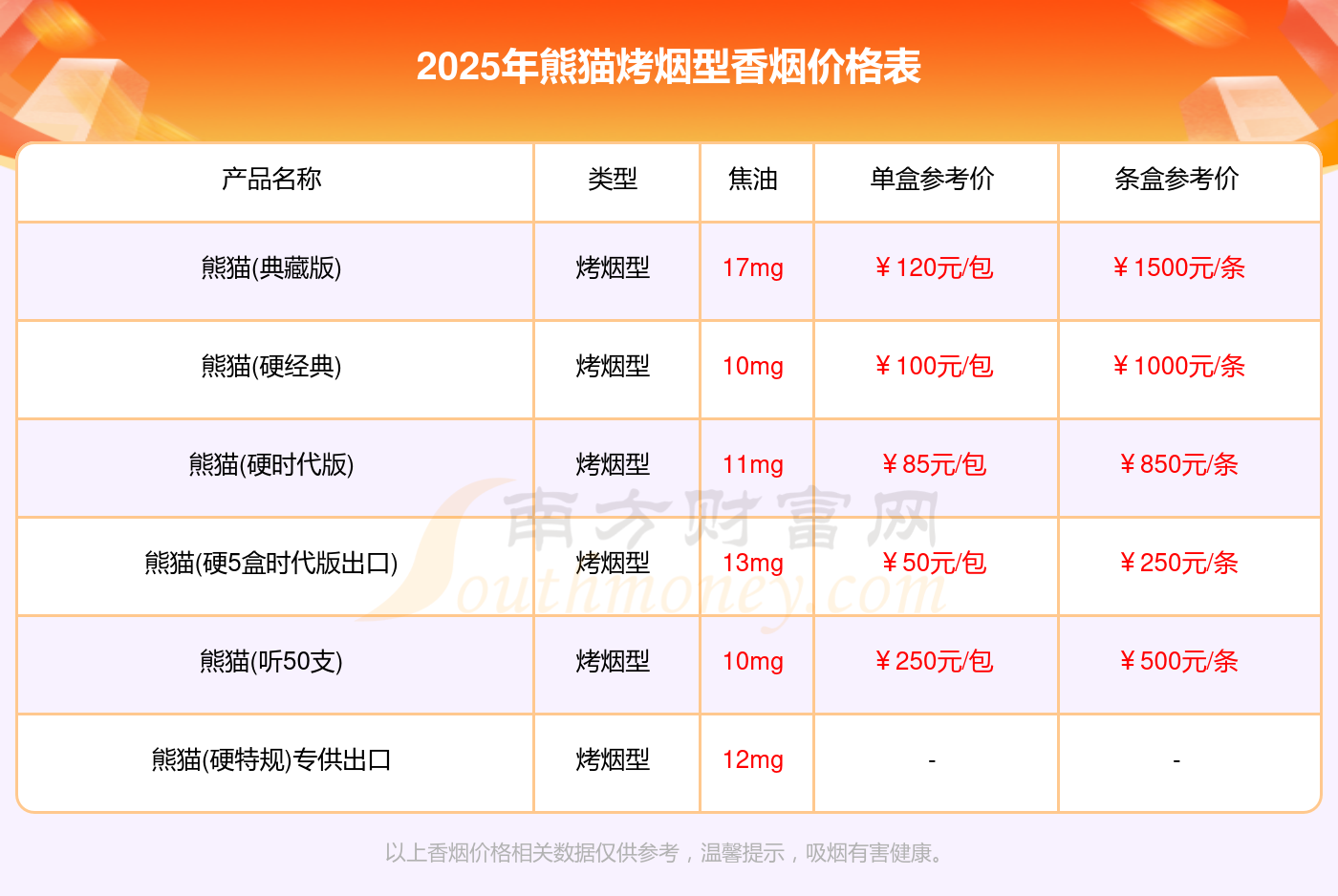 2025年熊猫烤烟型香烟价格表

| 产品名称 | 类型 | 焦油 | 单盒参考价 | 条盒参考价 |
|---|---|---|---|---|
| 熊猫(典藏版) | 烤烟型 | 17mg | ￥120元/包 | ￥1500元/条 |
| 熊猫(硬经典) | 烤烟型 | 10mg | ￥100元/包 | ￥1000元/条 |
| 熊猫(硬时代版) | 烤烟型 | 11mg | ￥85元/包 | ￥850元/条 |
| 熊猫(硬5盒时代版出口) | 烤烟型 | 13mg | ￥50元/包 | ￥250元/条 |
| 熊猫(听50支) | 烤烟型 | 10mg | ￥250元/包 | ￥500元/条 |
| 熊猫(硬特规)专供出口 | 烤烟型 | 12mg | - | - |

南方财富网 Southmoney.com

以上香烟价格相关数据仅供参考，温馨提示，吸烟有害健康。